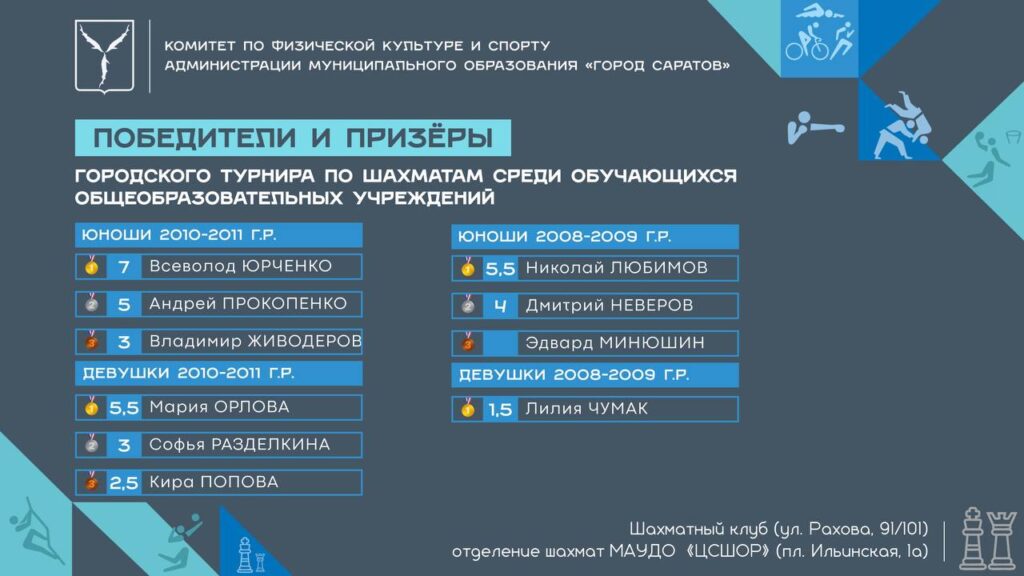 КОМИТЕТ ПО ФИЗИЧЕСКОЙ КУЛЬТУРЕ И СПОРТУ
АДМИНИСТРАЦИИ МУНИЦИПАЛЬНОГО ОБРАЗОВАНИЯ «ГОРОД САРАТОВ»

ПОБЕДИТЕЛИ И ПРИЗЁРЫ

ГОРОДСКОГО ТУРНИРА ПО ШАХМАТАМ СРЕДИ ОБУЧАЮЩИХСЯ ОБЩЕОБРАЗОВАТЕЛЬНЫХ УЧРЕЖДЕНИЙ

ЮНОШИ 2010-2011 Г.Р.
7 Всеволод ЮРЧЕНКО
5 Андрей ПРОКОПЕНКО
3 Владимир ЖИВОДЕРОВ

ДЕВУШКИ 2010-2011 Г.Р.
5,5 Мария ОРЛОВА
3 Софья РАЗДЕЛКИНА
2,5 Кира ПОПОВА

ЮНОШИ 2008-2009 Г.Р.
5,5 Николай ЛЮБИМОВ
4 Дмитрий НЕВЕРОВ
Эдвард МИНЮШИН

ДЕВУШКИ 2008-2009 Г.Р.
1,5 Лилия ЧУМАК

Шахматный клуб (ул. Рахова, 91/101)
отделение шахмат МАУДО «ЦСШОР» (пл. Ильинская, 1а)